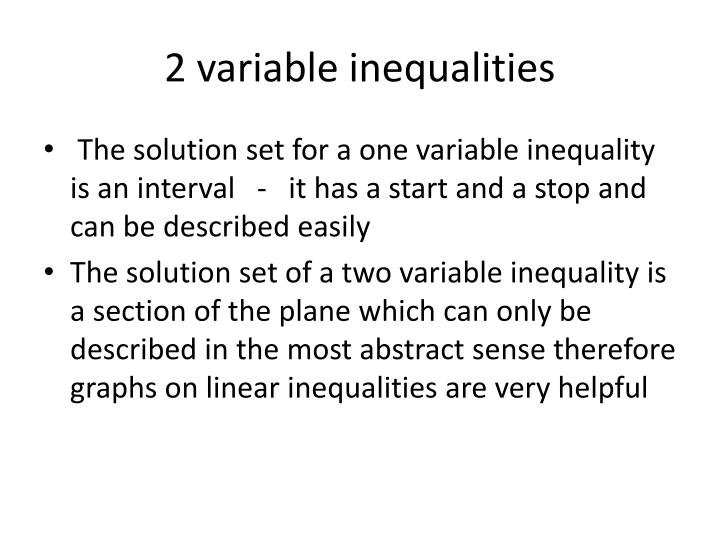 2 variable inequalities

• The solution set for a one variable inequality is an interval - it has a start and a stop and can be described easily

• The solution set of a two variable inequality is a section of the plane which can only be described in the most abstract sense therefore graphs on linear inequalities are very helpful